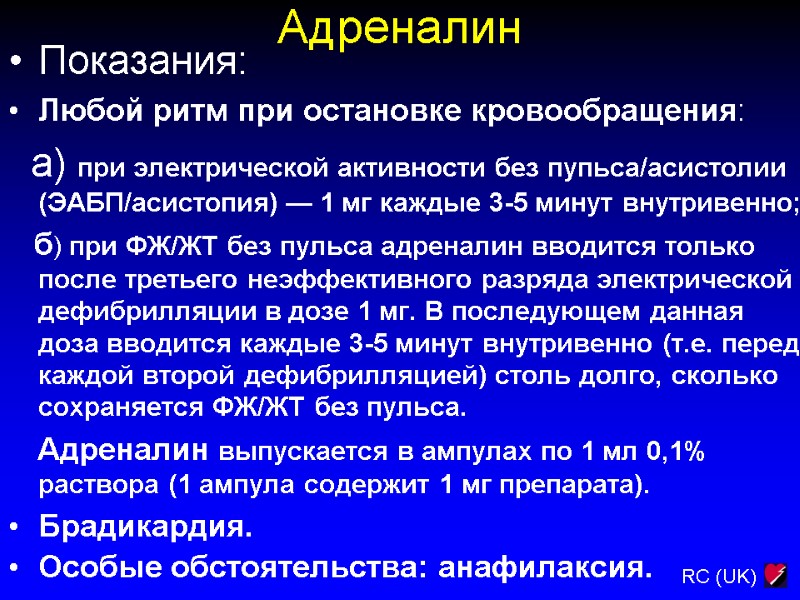 Адреналин

• Показания:

• Любой ритм при остановке кровообращения:

а) при электрической активности без пульса/асистолии (ЭАБП/асистопия) — 1 мг каждые 3-5 минут внутривенно;

б) при ФЖ/ЖТ без пульса адреналин вводится только после третьего неэффективного разряда электрической дефибрилляции в дозе 1 мг. В последующем данная доза вводится каждые 3-5 минут внутривенно (т.е. перед каждой второй дефибрилляцией) столь долго, сколько сохраняется ФЖ/ЖТ без пульса.

Адреналин выпускается в ампулах по 1 мл 0,1% раствора (1 ампула содержит 1 мг препарата).

• Брадикардия.

• Особые обстоятельства: анафилаксия.

RC (UK)